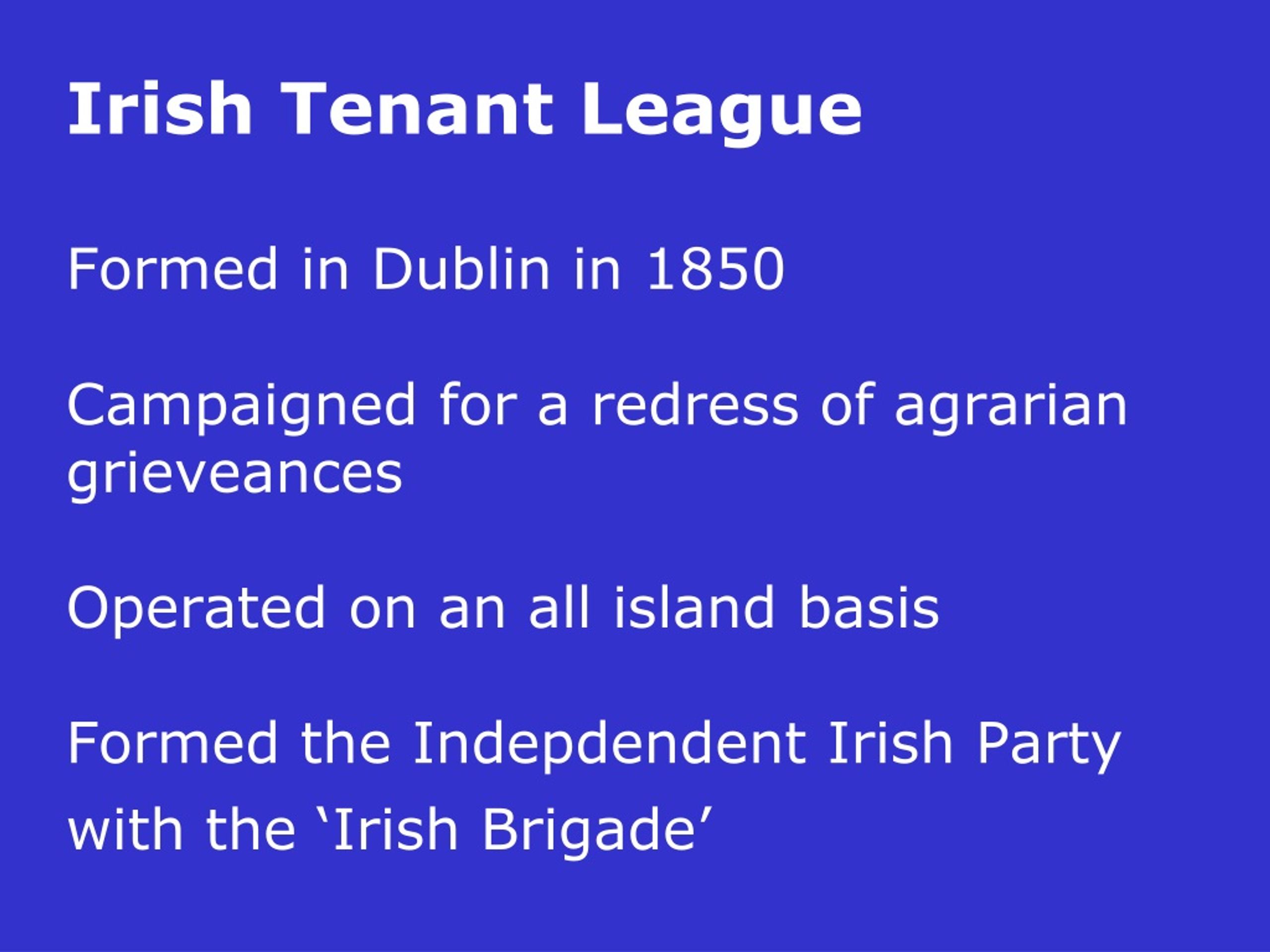 Irish Tenant League

Formed in Dublin in 1850

Campaigned for a redress of agrarian grieveances

Operated on an all island basis

Formed the Indepdendent Irish Party with the ‘Irish Brigade’